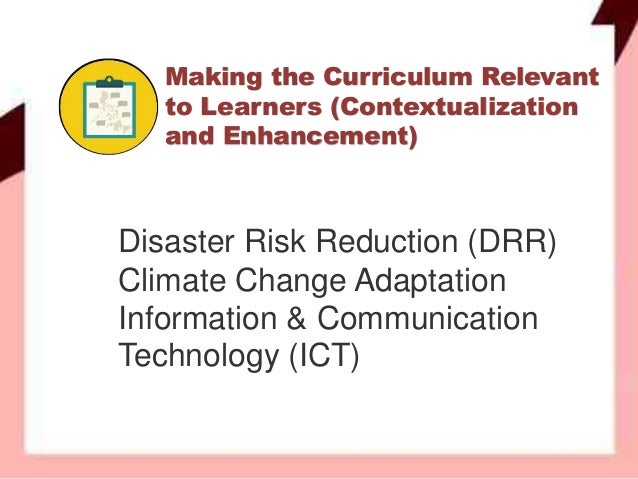 Making the Curriculum Relevant to Learners (Contextualization and Enhancement)

Disaster Risk Reduction (DRR)
Climate Change Adaptation
Information & Communication Technology (ICT)